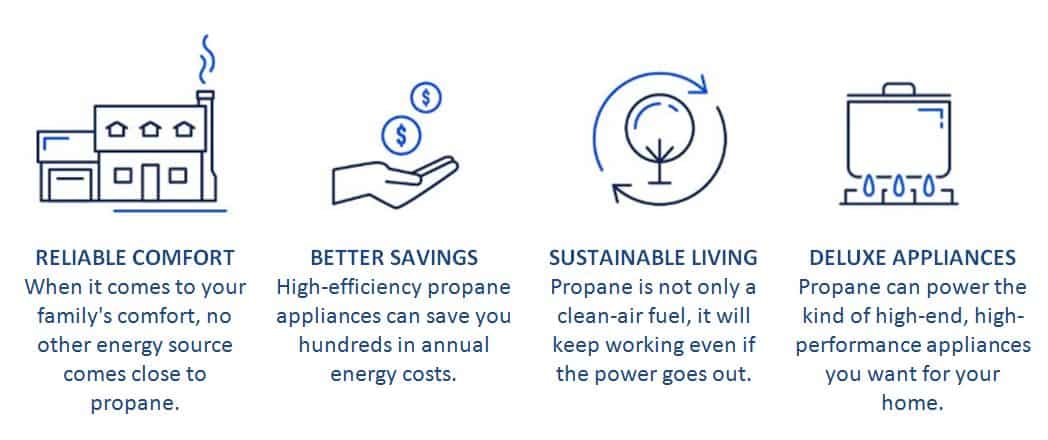 $ $

RELIABLE COMFORT
When it comes to your family's comfort, no other energy source comes close to propane.

BETTER SAVINGS
High-efficiency propane appliances can save you hundreds in annual energy costs.

SUSTAINABLE LIVING
Propane is not only a clean-air fuel, it will keep working even if the power goes out.

DELUXE APPLIANCES
Propane can power the kind of high-end, high-performance appliances you want for your home.